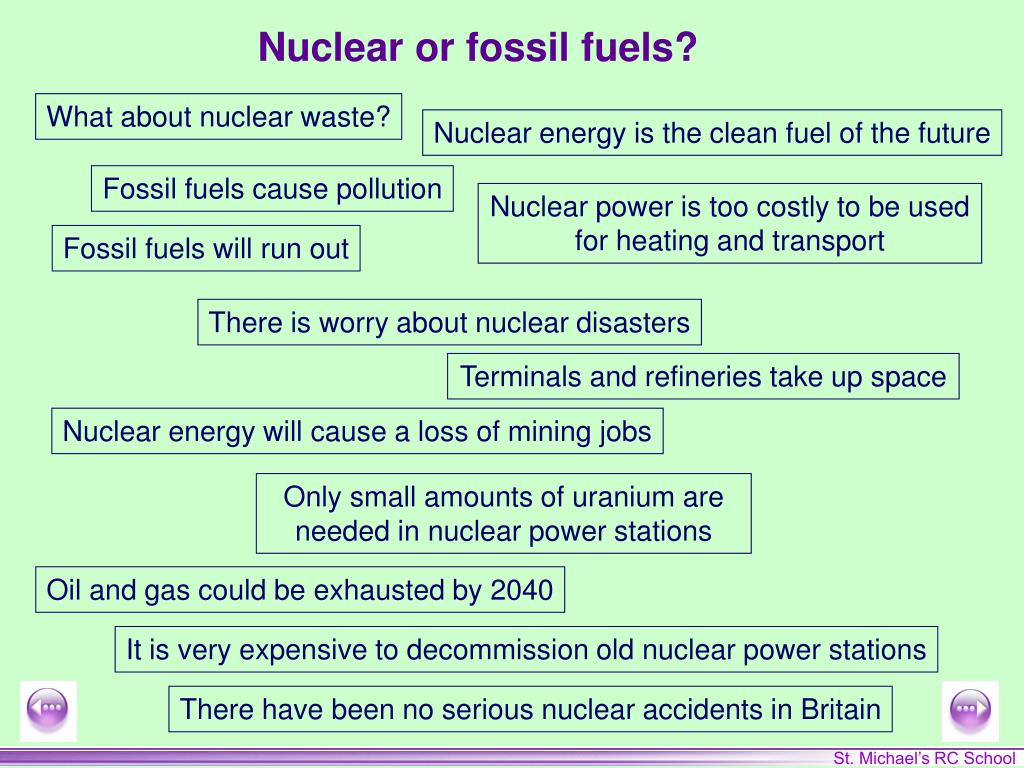 Nuclear or fossil fuels?

What about nuclear waste?

Nuclear energy is the clean fuel of the future

Fossil fuels cause pollution

Nuclear power is too costly to be used for heating and transport

Fossil fuels will run out

There is worry about nuclear disasters

Terminals and refineries take up space

Nuclear energy will cause a loss of mining jobs

Only small amounts of uranium are needed in nuclear power stations

Oil and gas could be exhausted by 2040

It is very expensive to decommission old nuclear power stations

There have been no serious nuclear accidents in Britain

St. Michael's RC School